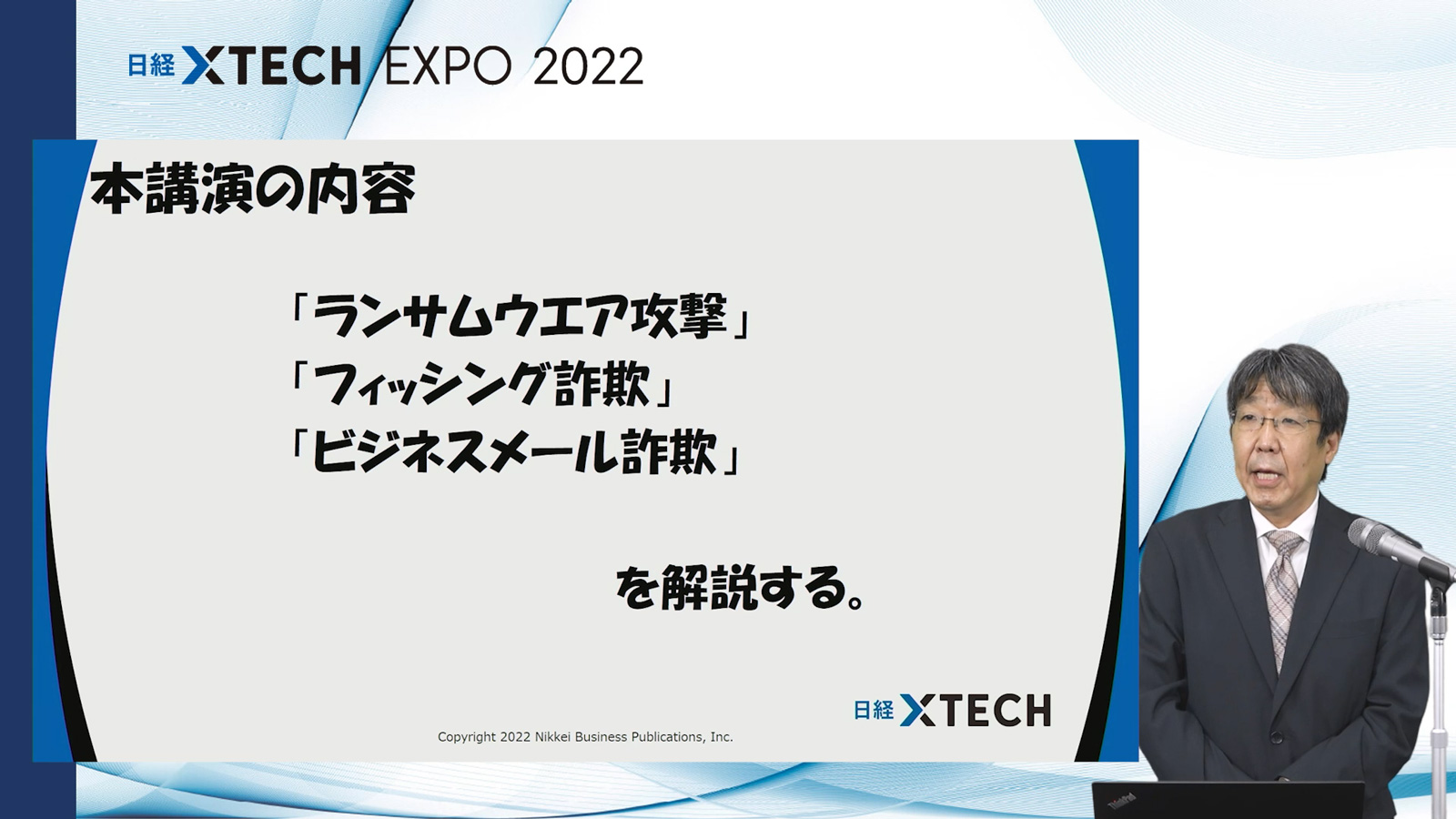 日経 XTECH EXPO 2022

本講演の内容

「ランサムウエア攻撃」
「フィッシング詐欺」
「ビジネスメール詐欺」

を解説する。

日経 XTECH

Copyright 2022 Nikkei Business Publications, Inc.

ThinkPad